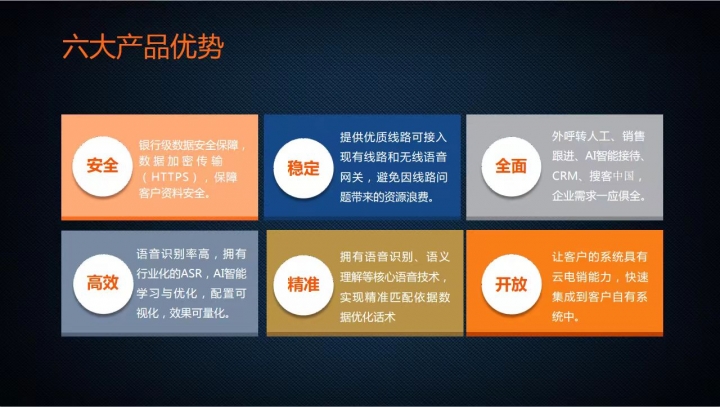 六大产品优势

安全
银行级数据安全保障，数据加密传输（HTTPS），保障客户资料安全。

稳定
提供优质线路可接入现有线路和无线语音网关，避免因线路问题带来的资源浪费。

全面
外呼转人工、销售跟进、AI智能接待、CRM、搜客中国，企业需求一应俱全。

高效
语音识别率高，拥有行业化的ASR，AI智能学习与优化，配置可视化，效果可量化。

精准
拥有语音识别、语义理解等核心语音技术，实现精准匹配依据数据优化话术

开放
让客户的系统具有云电销能力，快速集成到客户自有系统中。